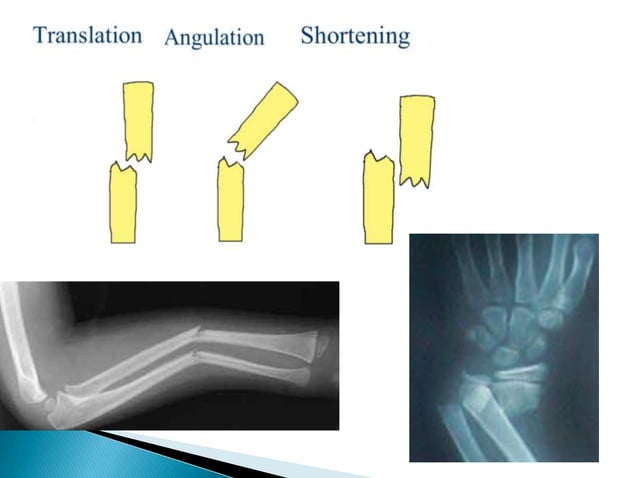 Translation Angulation Shortening